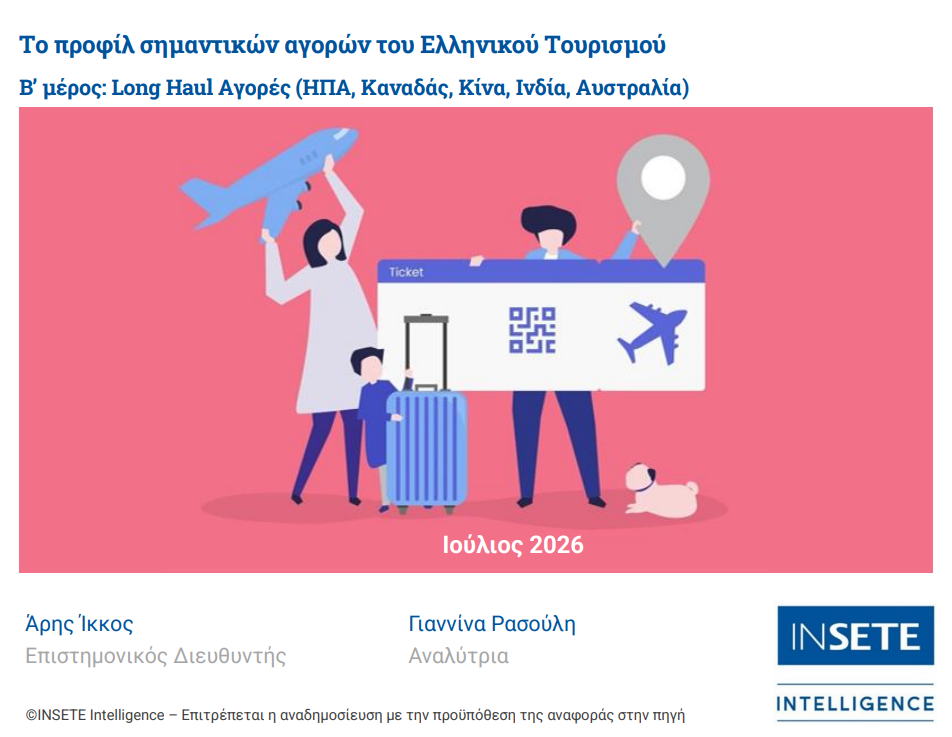 Το προφίλ σημαντικών αγορών του Ελληνικού Τουρισμού

Β' μέρος: Long Haul Αγορές (ΗΠΑ, Καναδάς, Κίνα, Ινδία, Αυστραλία)

Ticket

Ιούλιος 2026

Άρης Ίκκος
Επιστημονικός Διευθυντής

Γιαννίνα Ρασούλη
Αναλύτρια

INSETE
INTELLIGENCE

©INSETE Intelligence – Επιτρέπεται η αναδημοσίευση με την προϋπόθεση της αναφοράς στην πηγή